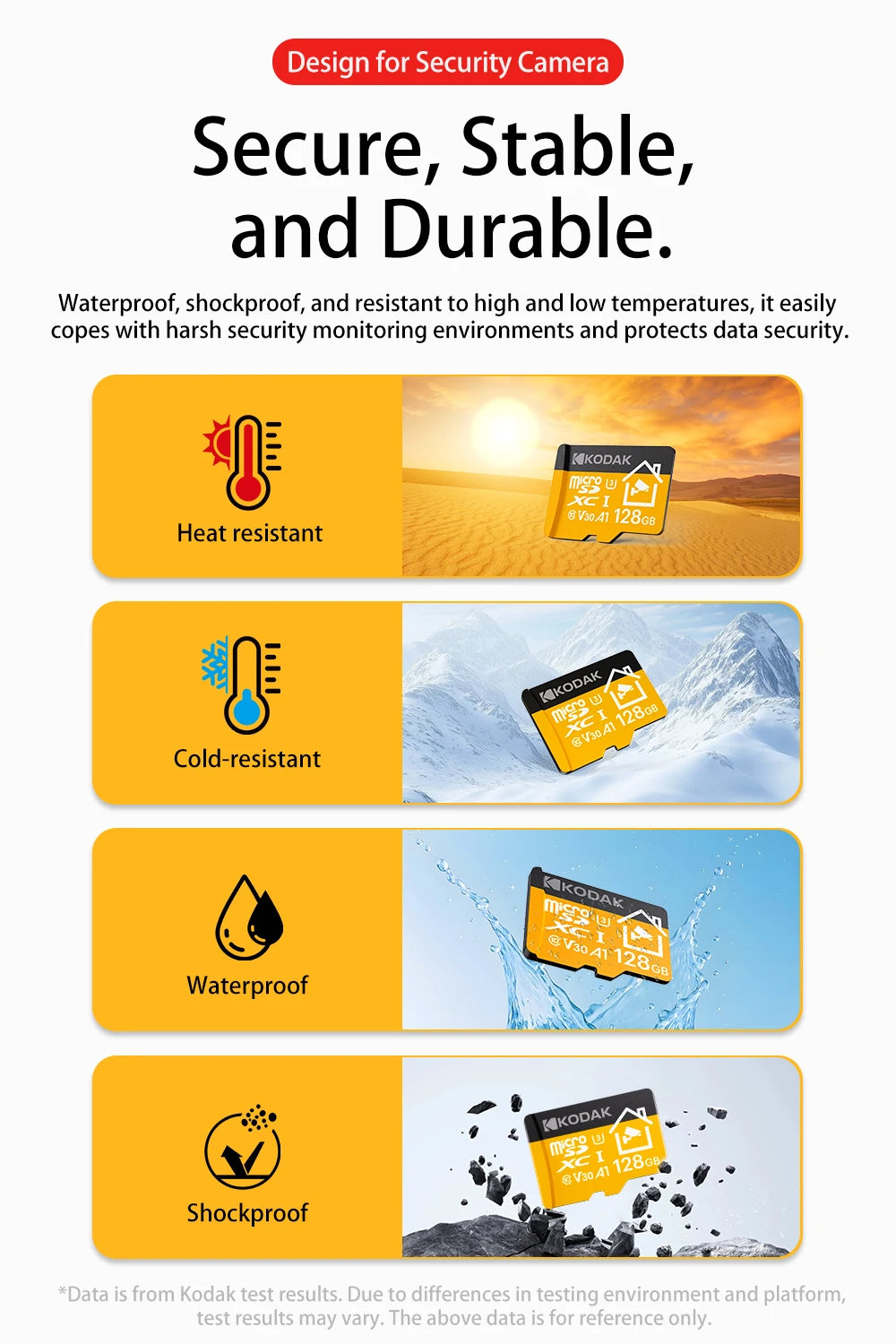 Design for Security Camera

Secure, Stable, and Durable.

Waterproof, shockproof, and resistant to high and low temperatures, it easily copes with harsh security monitoring environments and protects data security.

Heat resistant

KODAK micro SD XC I U3 V30 A1 128GB

Cold-resistant

KODAK micro SD XC I U3 V30 A1 128GB

Waterproof

KODAK micro SD XC I U3 V30 A1 128GB

Shockproof

KODAK micro SD XC I U3 V30 A1 128GB

*Data is from Kodak test results. Due to differences in testing environment and platform, test results may vary. The above data is for reference only.